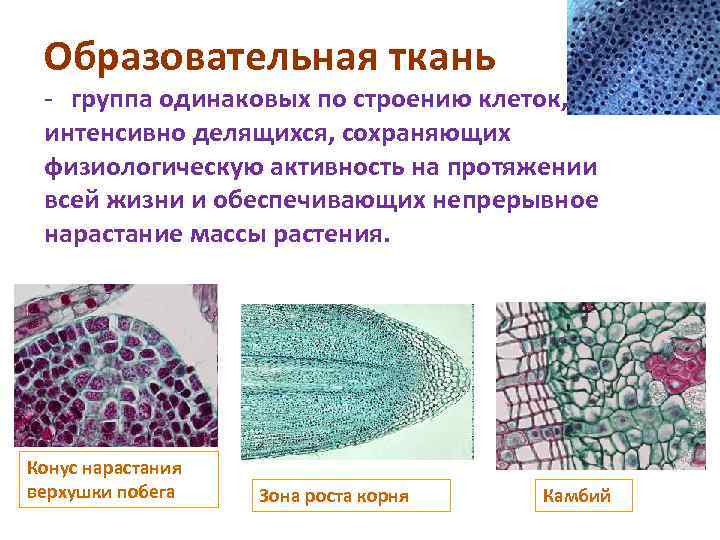 Образовательная ткань

- группа одинаковых по строению клеток, интенсивно делящихся, сохраняющих физиологическую активность на протяжении всей жизни и обеспечивающих непрерывное нарастание массы растения.

Конус нарастания верхушки побега

Зона роста корня

Камбий